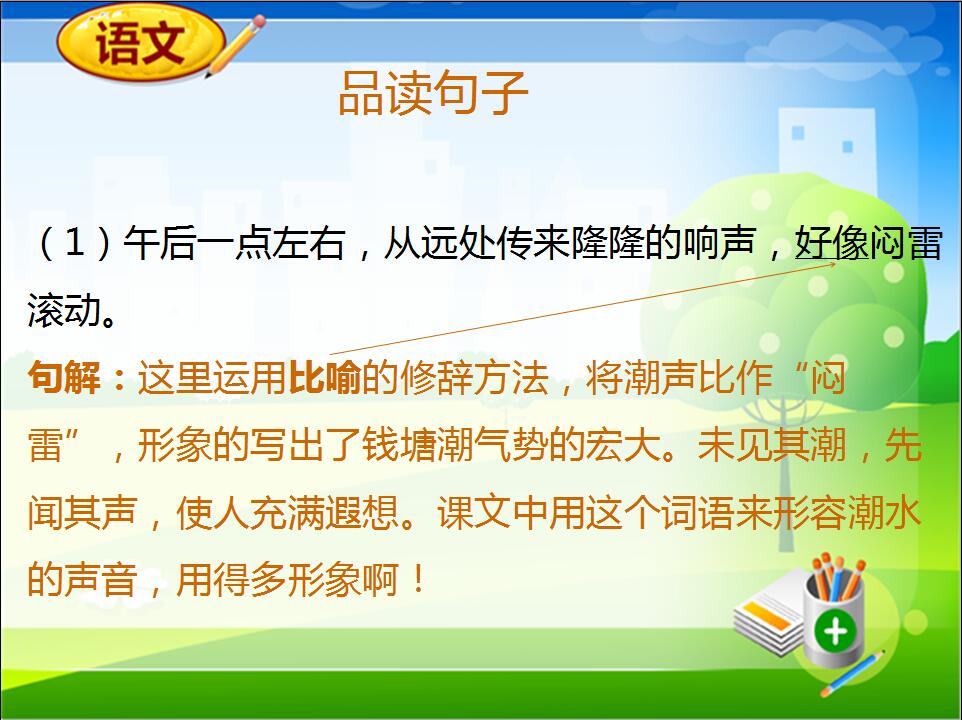 语文

品读句子

（1）午后一点左右，从远处传来隆隆的响声，好像闷雷滚动。

句解：这里运用比喻的修辞方法，将潮声比作“闷雷”，形象的写出了钱塘潮气势的宏大。未见其潮，先闻其声，使人充满遐想。课文中用这个词语来形容潮水的声音，用得多形象啊！